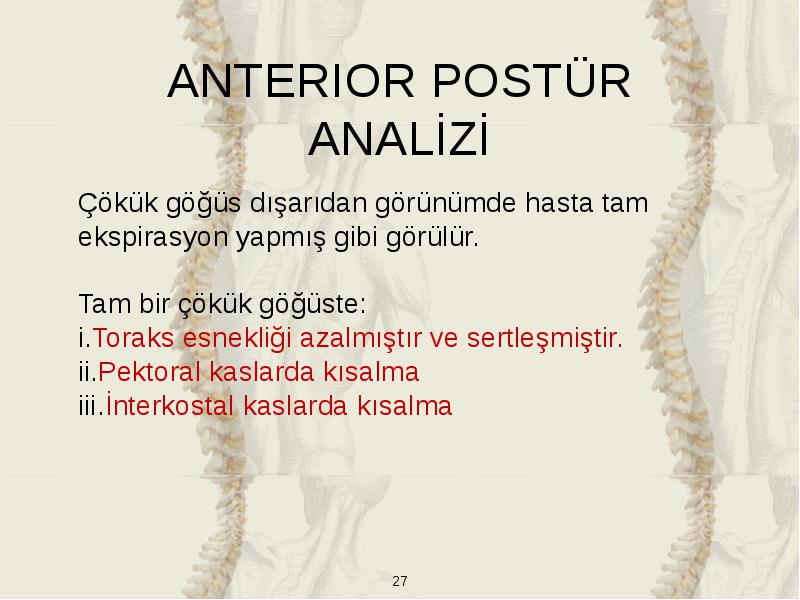 ANTERIOR POSTÜR ANALİZİ

Çökük göğüs dışarıdan görünümde hasta tam ekspirasyon yapmış gibi görülür.

Tam bir çökük göğüste:
i.Toraks esnekliği azalmıştır ve sertleşmiştir.
ii.Pektoral kaslarda kısalma
iii.İnterkostal kaslarda kısalma

27